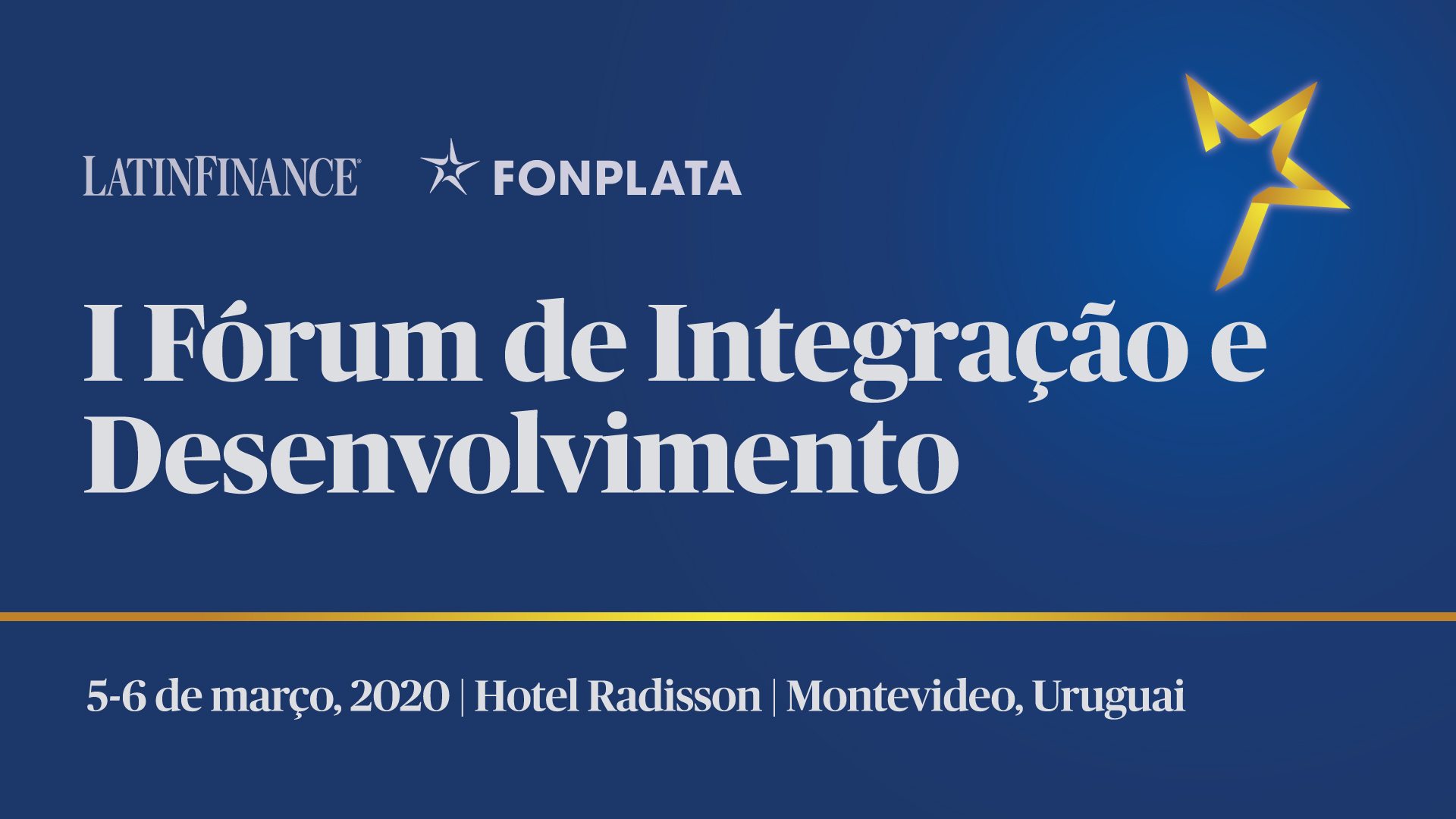 LATINFINANCE®

FONPLATA

I Fórum de Integração e Desenvolvimento

5-6 de março, 2020 | Hotel Radisson | Montevideo, Uruguai